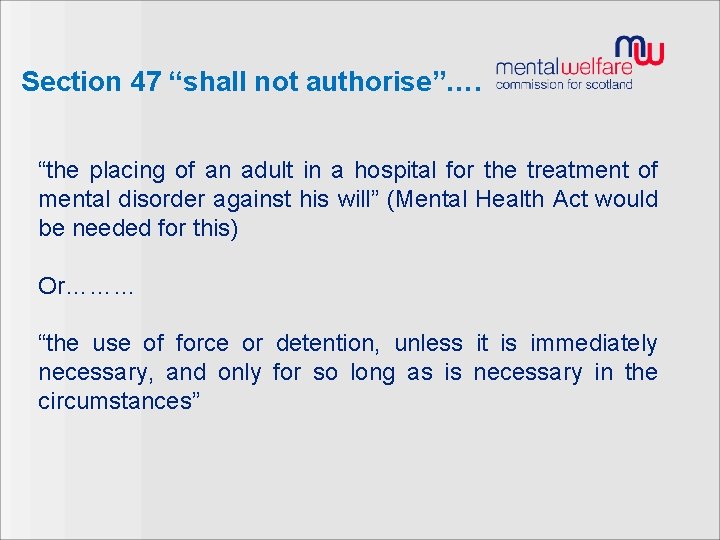 Section 47 “shall not authorise”….

mw
mentalwelfare
commission for scotland

“the placing of an adult in a hospital for the treatment of mental disorder against his will” (Mental Health Act would be needed for this)

Or………

“the use of force or detention, unless it is immediately necessary, and only for so long as is necessary in the circumstances”